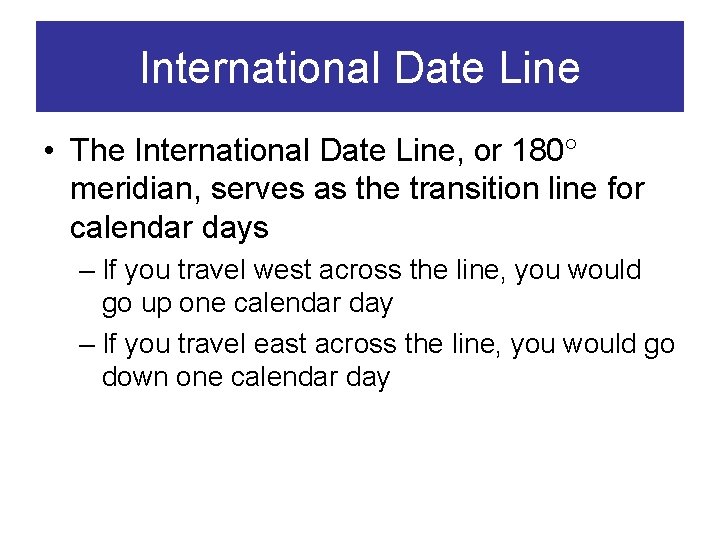 International Date Line

• The International Date Line, or 180° meridian, serves as the transition line for calendar days

– If you travel west across the line, you would go up one calendar day

– If you travel east across the line, you would go down one calendar day